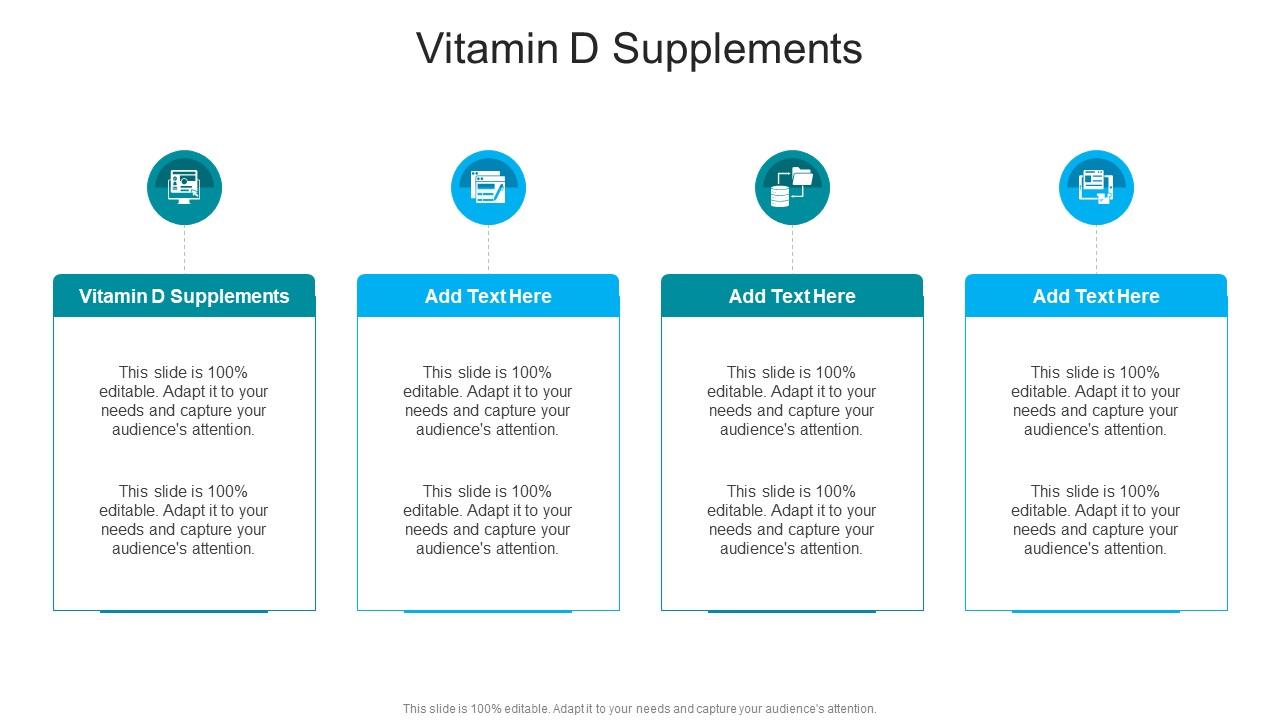 Vitamin D Supplements

Vitamin D Supplements

This slide is 100% editable. Adapt it to your needs and capture your audience's attention.

This slide is 100% editable. Adapt it to your needs and capture your audience's attention.

Add Text Here

This slide is 100% editable. Adapt it to your needs and capture your audience's attention.

This slide is 100% editable. Adapt it to your needs and capture your audience's attention.

Add Text Here

This slide is 100% editable. Adapt it to your needs and capture your audience's attention.

This slide is 100% editable. Adapt it to your needs and capture your audience's attention.

Add Text Here

This slide is 100% editable. Adapt it to your needs and capture your audience's attention.

This slide is 100% editable. Adapt it to your needs and capture your audience's attention.

This slide is 100% editable. Adapt it to your needs and capture your audience's attention.